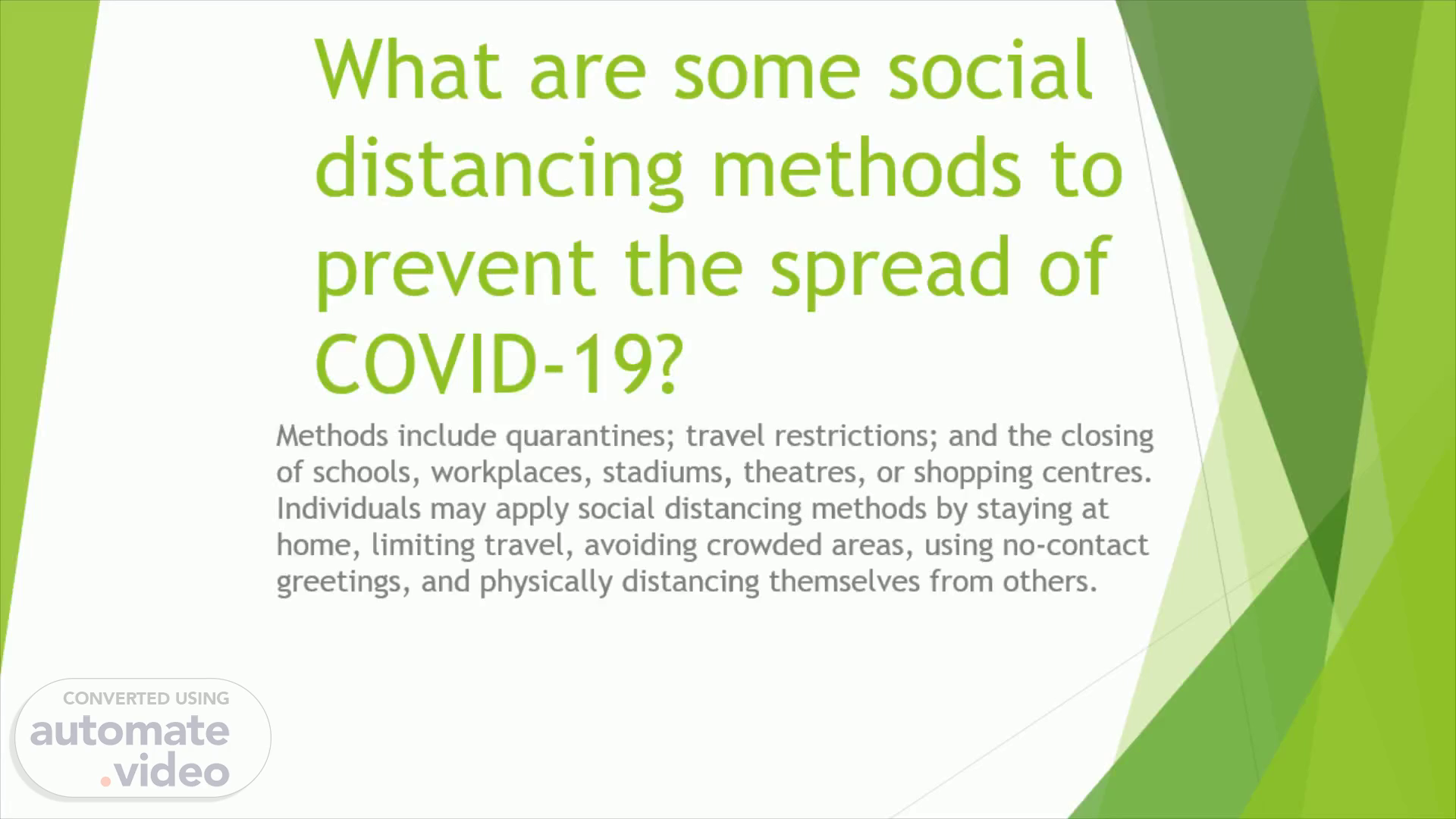 What are some social distancing methods to prevent the spread of COVID-19?

Methods include quarantines; travel restrictions; and the closing of schools, workplaces, stadiums, theatres, or shopping centres. Individuals may apply social distancing methods by staying at home, limiting travel, avoiding crowded areas, using no-contact greetings, and physically distancing themselves from others.

CONVERTED USING
automate
.video